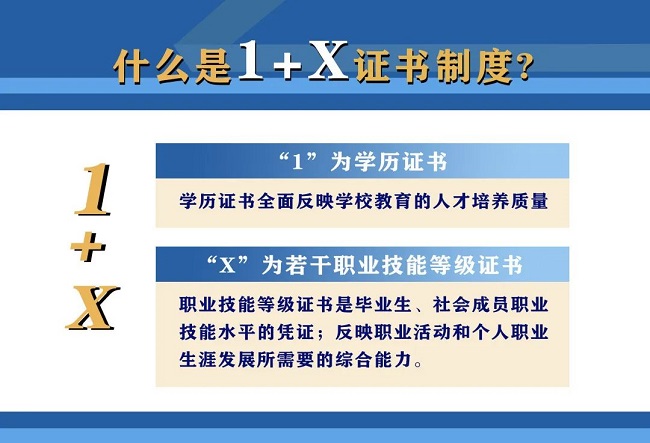 什么是1+X证书制度？

1
+
X

“1”为学历证书

学历证书全面反映学校教育的人才培养质量

“X”为若干职业技能等级证书

职业技能等级证书是毕业生、社会成员职业技能水平的凭证；反映职业活动和个人职业生涯发展所需要的综合能力。